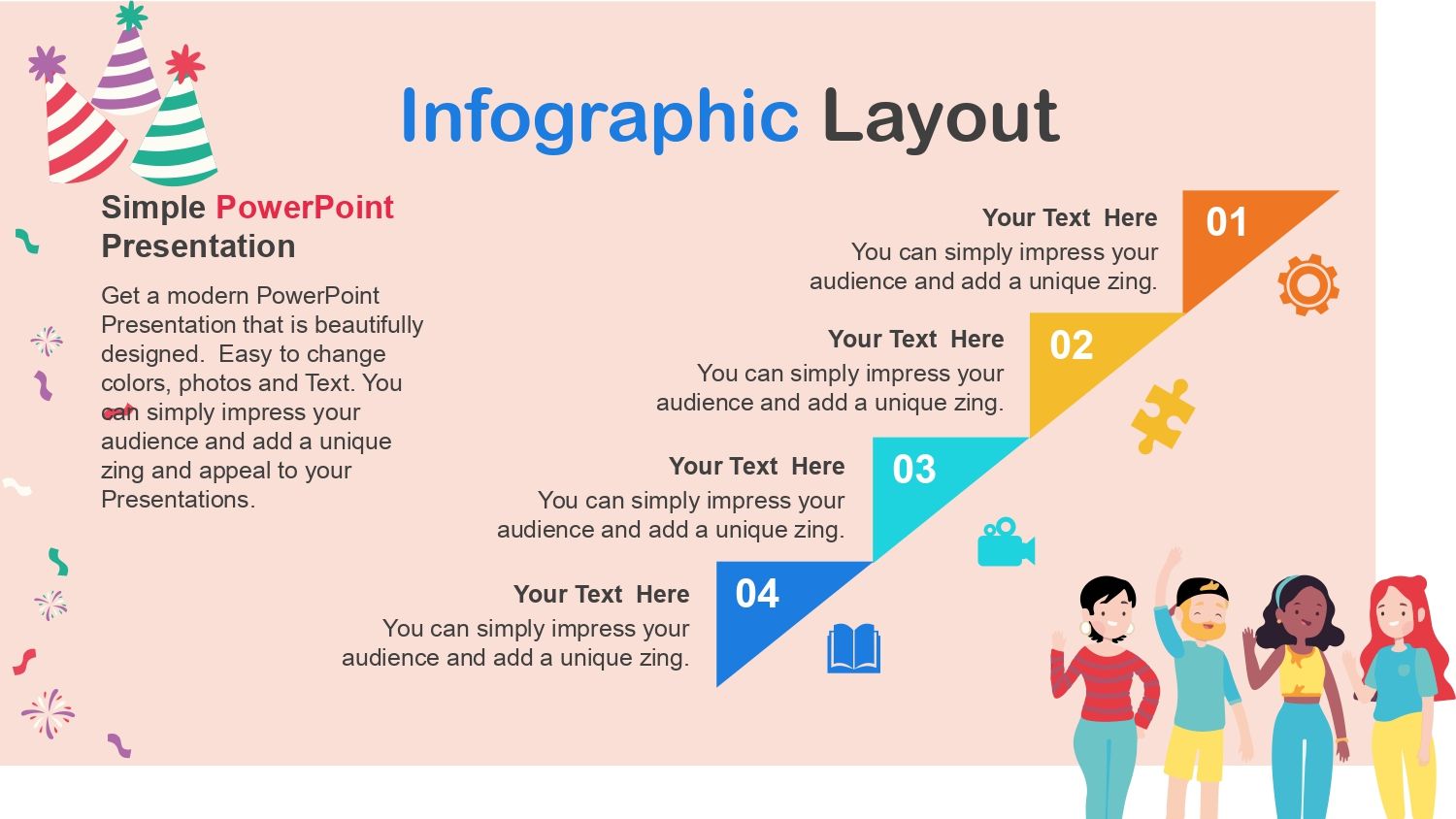 Infographic Layout

Simple PowerPoint Presentation

Get a modern PowerPoint Presentation that is beautifully designed. Easy to change colors, photos and Text. You can simply impress your audience and add a unique zing and appeal to your Presentations.

Your Text Here
You can simply impress your audience and add a unique zing.

01

Your Text Here
You can simply impress your audience and add a unique zing.

02

Your Text Here
You can simply impress your audience and add a unique zing.

03

Your Text Here
You can simply impress your audience and add a unique zing.

04